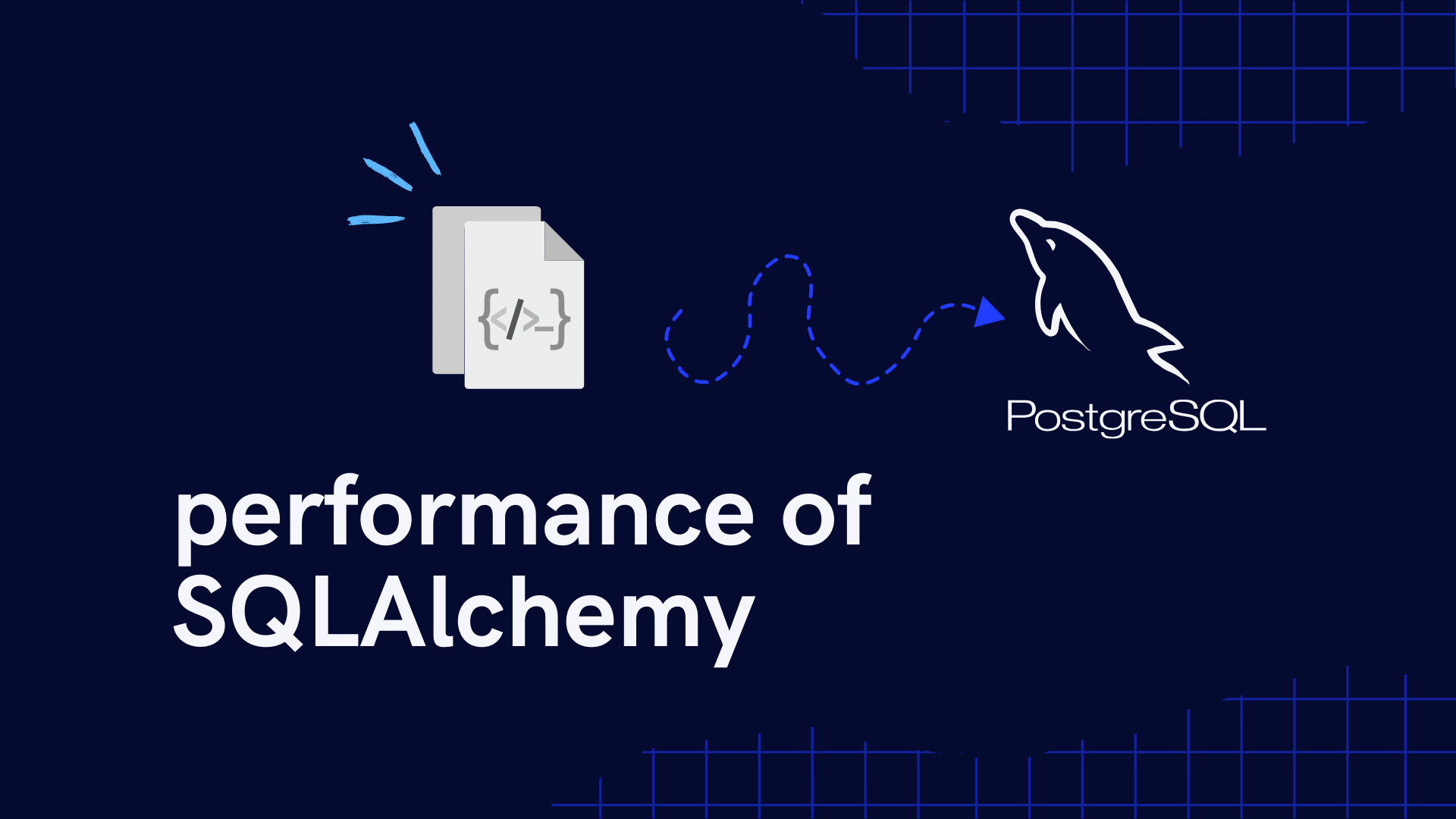 {</>_}

PostgreSQL

performance of SQLAlchemy